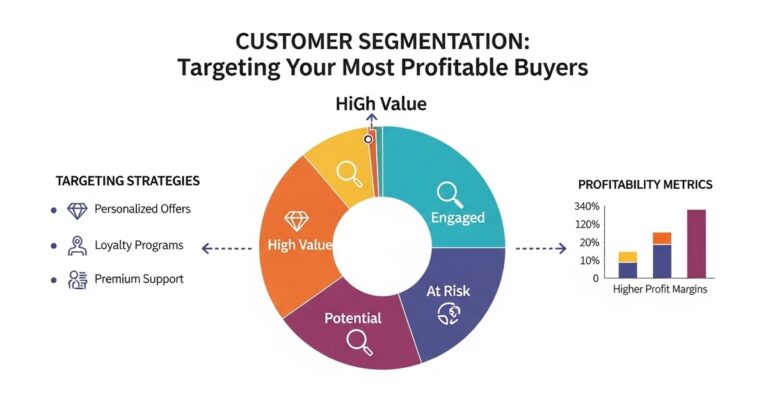 CUSTOMER SEGMENTATION:
Targeting Your Most Profitable Buyers

HiGh Value

TARGETING STRATEGIES
Personalized Offers
Loyalty Programs
Premium Support

High Value
Engaged
At Risk
Potential

PROFITABILITY METRICS
340%
120%
20%
10%
0
Higher Profit Margins